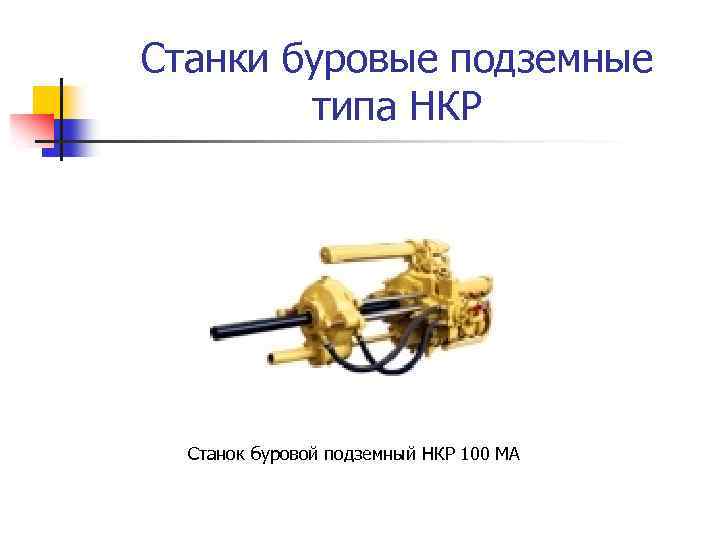 Станки буровые подземные типа НКР

Станок буровой подземный НКР 100 МА